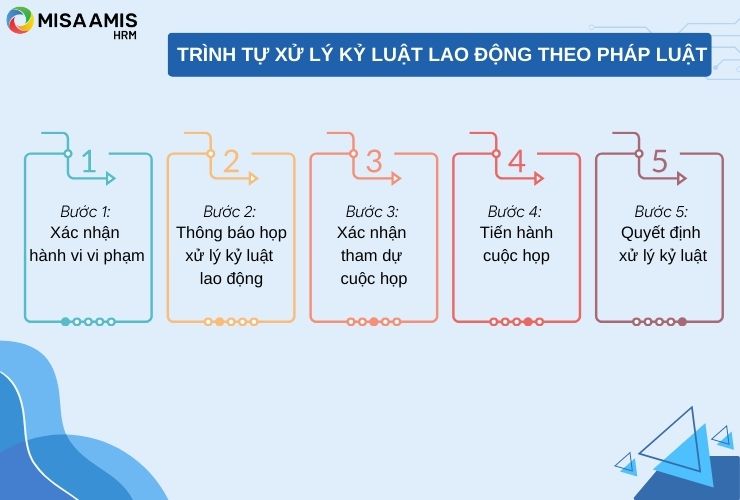 MISA AMIS
HRM

TRÌNH TỰ XỬ LÝ KỶ LUẬT LAO ĐỘNG THEO PHÁP LUẬT

1

Bước 1:
Xác nhận hành vi vi phạm

2

Bước 2:
Thông báo họp xử lý kỷ luật lao động

3

Bước 3:
Xác nhận tham dự cuộc họp

4

Bước 4:
Tiến hành cuộc họp

5

Bước 5:
Quyết định xử lý kỷ luật